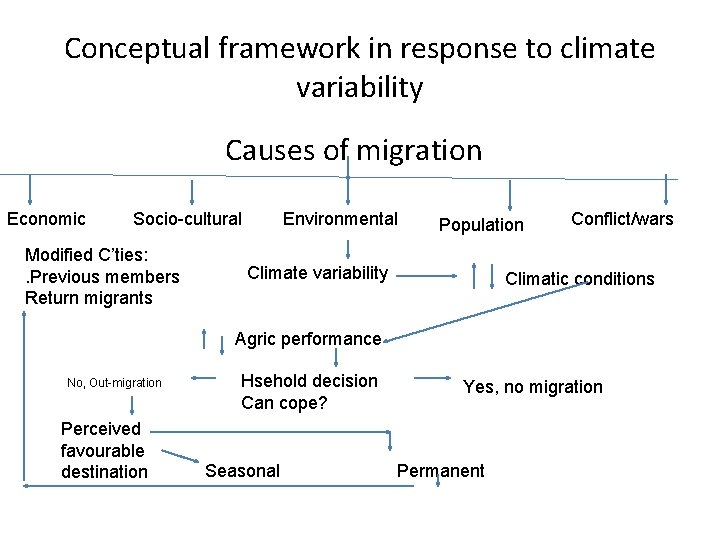 Conceptual framework in response to climate variability

Causes of migration

Economic

Socio-cultural

Environmental

Population

Conflict/wars

Modified C'ties:
.Previous members
Return migrants

Climate variability

Climatic conditions

Agric performance

No, Out-migration

Hsehold decision
Can cope?

Yes, no migration

Perceived favourable destination

Seasonal

Permanent